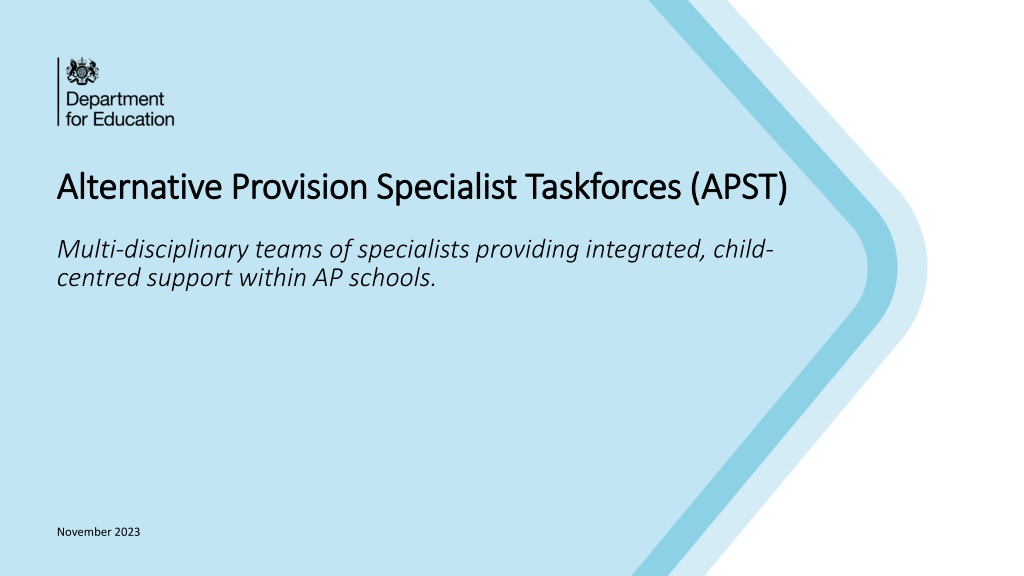 Department for Education

Alternative Provision Specialist Taskforces (APST)

Multi-disciplinary teams of specialists providing integrated, child-centred support within AP schools.

November 2023